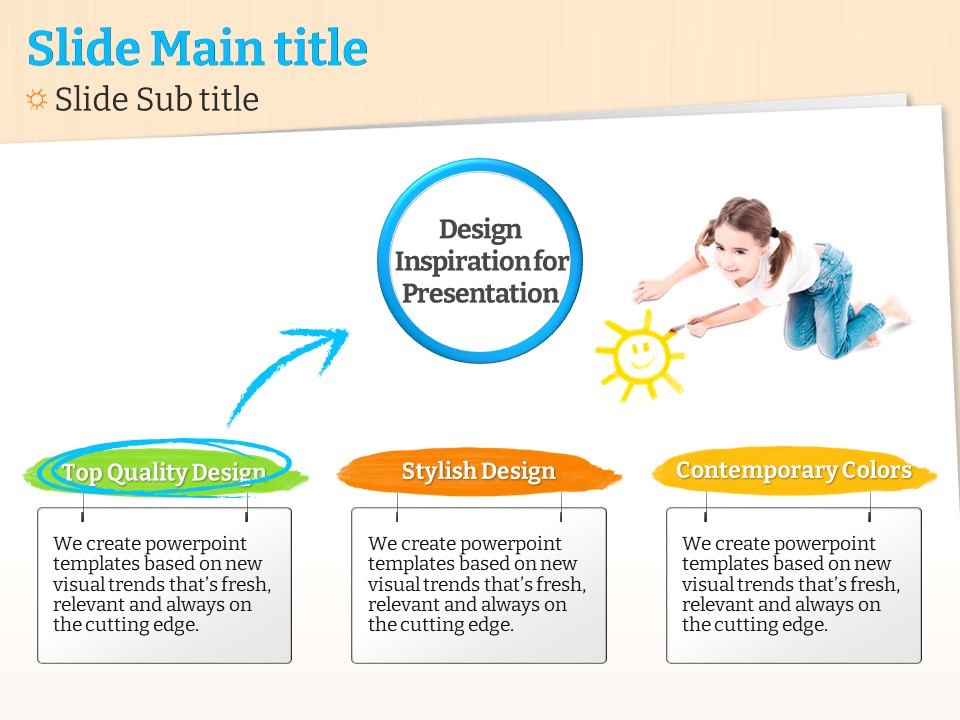 Slide Main title

Slide Sub title

Design Inspiration for Presentation

Top Quality Design

We create powerpoint templates based on new visual trends that's fresh, relevant and always on the cutting edge.

Stylish Design

We create powerpoint templates based on new visual trends that's fresh, relevant and always on the cutting edge.

Contemporary Colors

We create powerpoint templates based on new visual trends that's fresh, relevant and always on the cutting edge.